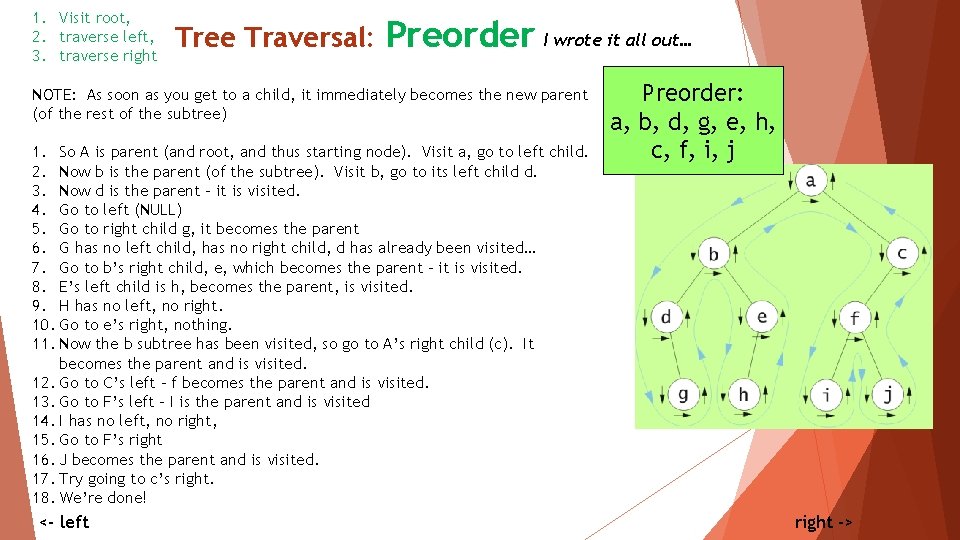 1. Visit root,
2. traverse left,
3. traverse right

Tree Traversal: Preorder I wrote it all out…

NOTE: As soon as you get to a child, it immediately becomes the new parent (of the rest of the subtree)

1. So A is parent (and root, and thus starting node). Visit a, go to left child.
2. Now b is the parent (of the subtree). Visit b, go to its left child d.
3. Now d is the parent – it is visited.
4. Go to left (NULL)
5. Go to right child g, it becomes the parent
6. G has no left child, has no right child, d has already been visited…
7. Go to b's right child, e, which becomes the parent – it is visited.
8. E's left child is h, becomes the parent, is visited.
9. H has no left, no right.
10. Go to e's right, nothing.
11. Now the b subtree has been visited, so go to A's right child (c). It becomes the parent and is visited.
12. Go to C's left – f becomes the parent and is visited.
13. Go to F's left – I is the parent and is visited
14. I has no left, no right,
15. Go to F's right
16. J becomes the parent and is visited.
17. Try going to c's right.
18. We're done!

Preorder:
a, b, d, g, e, h, c, f, i, j

a
b
c
d
e
f
g
h
i
j

<- left

right ->